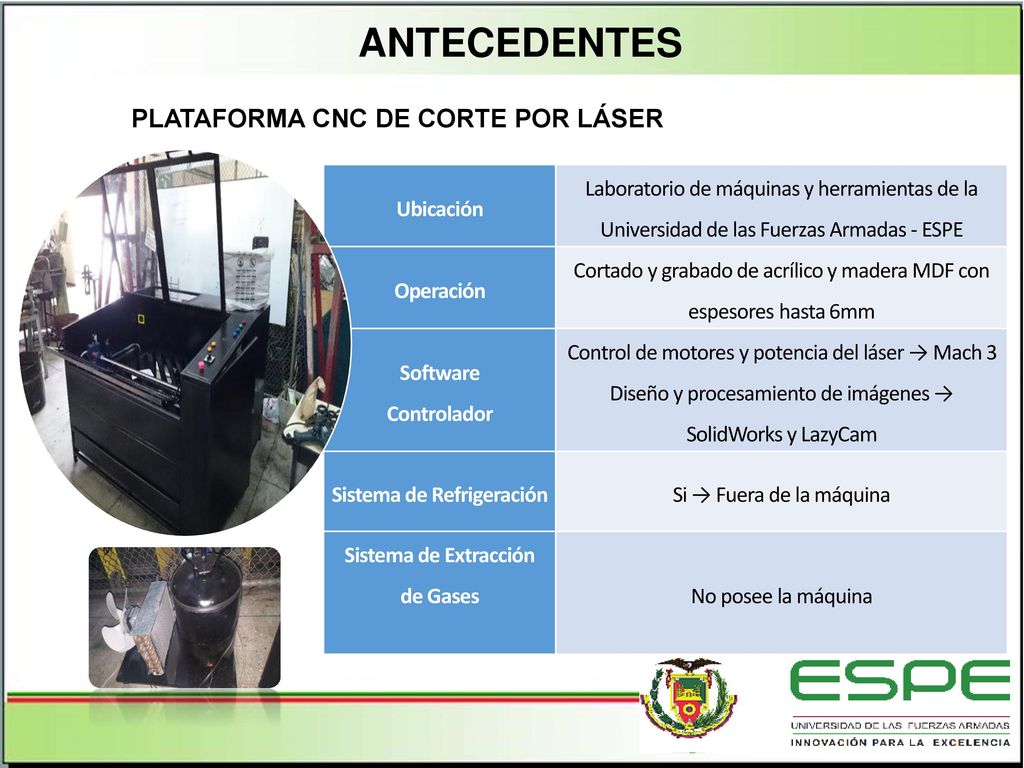 ANTECEDENTES

PLATAFORMA CNC DE CORTE POR LÁSER

| Ubicación | Laboratorio de máquinas y herramientas de la Universidad de las Fuerzas Armadas - ESPE |
|---|---|
| Operación | Cortado y grabado de acrílico y madera MDF con espesores hasta 6mm |
| Software Controlador | Control de motores y potencia del láser → Mach 3 Diseño y procesamiento de imágenes → SolidWorks y LazyCam |
| Sistema de Refrigeración | Si → Fuera de la máquina |
| Sistema de Extracción de Gases | No posee la máquina |

ESPE
UNIVERSIDAD DE LAS FUERZAS ARMADAS
INNOVACIÓN PARA LA EXCELENCIA